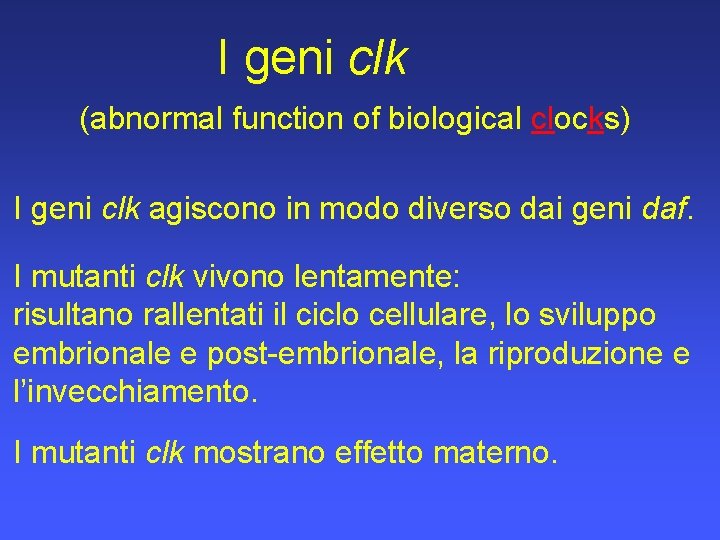 I geni clk

(abnormal function of biological clocks)

I geni clk agiscono in modo diverso dai geni daf.

I mutanti clk vivono lentamente:
risultano rallentati il ciclo cellulare, lo sviluppo embrionale e post-embrionale, la riproduzione e l'invecchiamento.

I mutanti clk mostrano effetto materno.